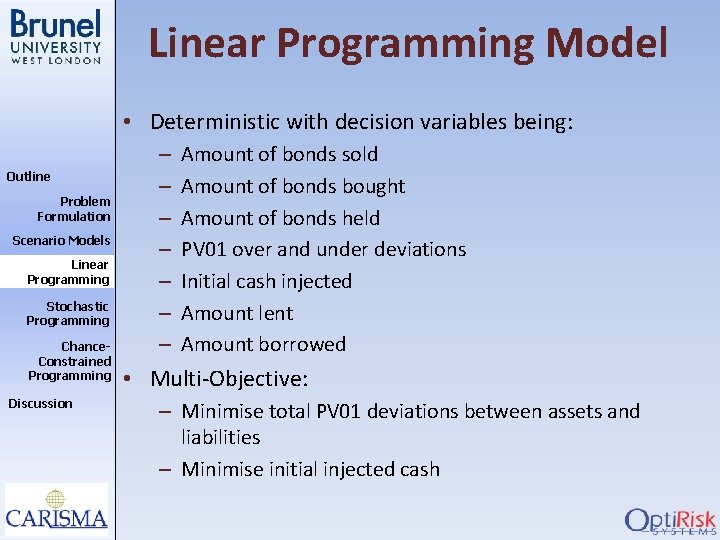 Brunel
UNIVERSITY
WEST LONDON

Outline

Problem Formulation

Scenario Models

Linear Programming

Stochastic Programming

Chance-Constrained Programming

Discussion

CARISMA

Linear Programming Model

• Deterministic with decision variables being:
– Amount of bonds sold
– Amount of bonds bought
– Amount of bonds held
– PV01 over and under deviations
– Initial cash injected
– Amount lent
– Amount borrowed
• Multi-Objective:
– Minimise total PV01 deviations between assets and liabilities
– Minimise initial injected cash

OptiRisk
SYSTEMS